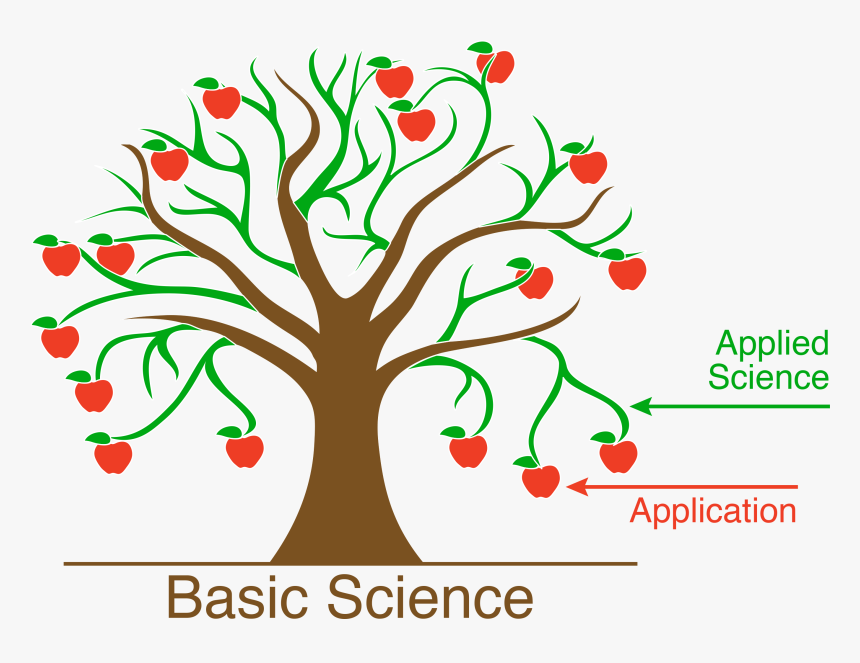 Applied Science

Application

Basic Science